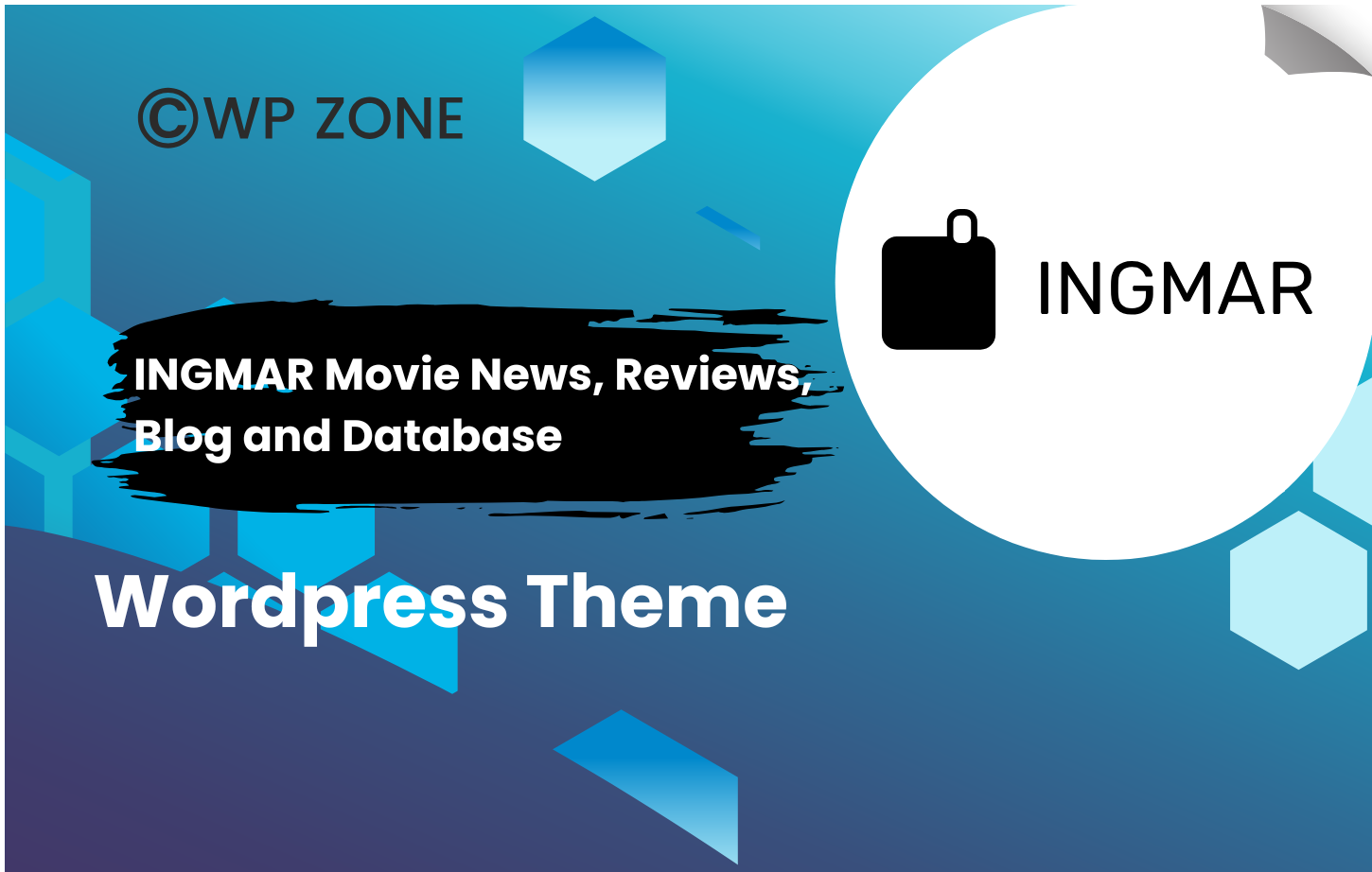 ©WP ZONE

INGMAR

INGMAR Movie News, Reviews, Blog and Database

Wordpress Theme